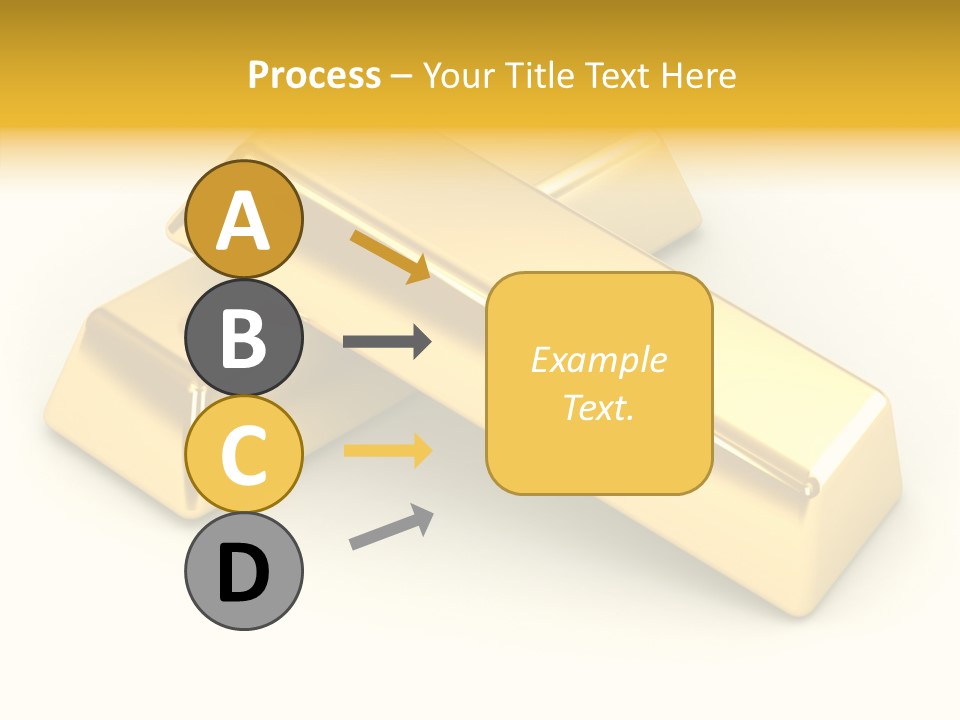 Process – Your Title Text Here

A

B

C

D

Example Text.